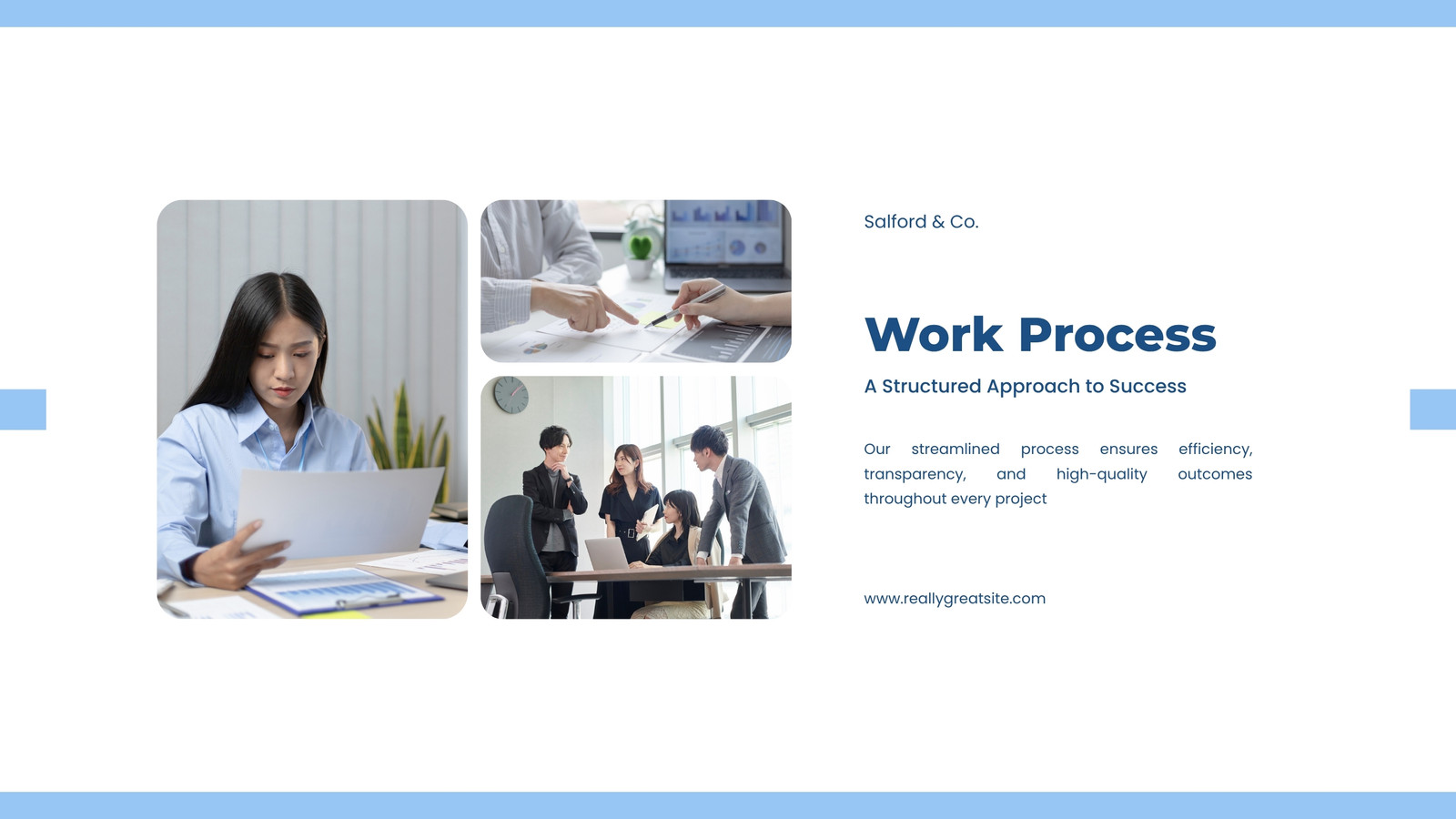 Salford & Co.

Work Process

A Structured Approach to Success

Our streamlined process ensures efficiency, transparency, and high-quality outcomes throughout every project

www.reallygreatsite.com